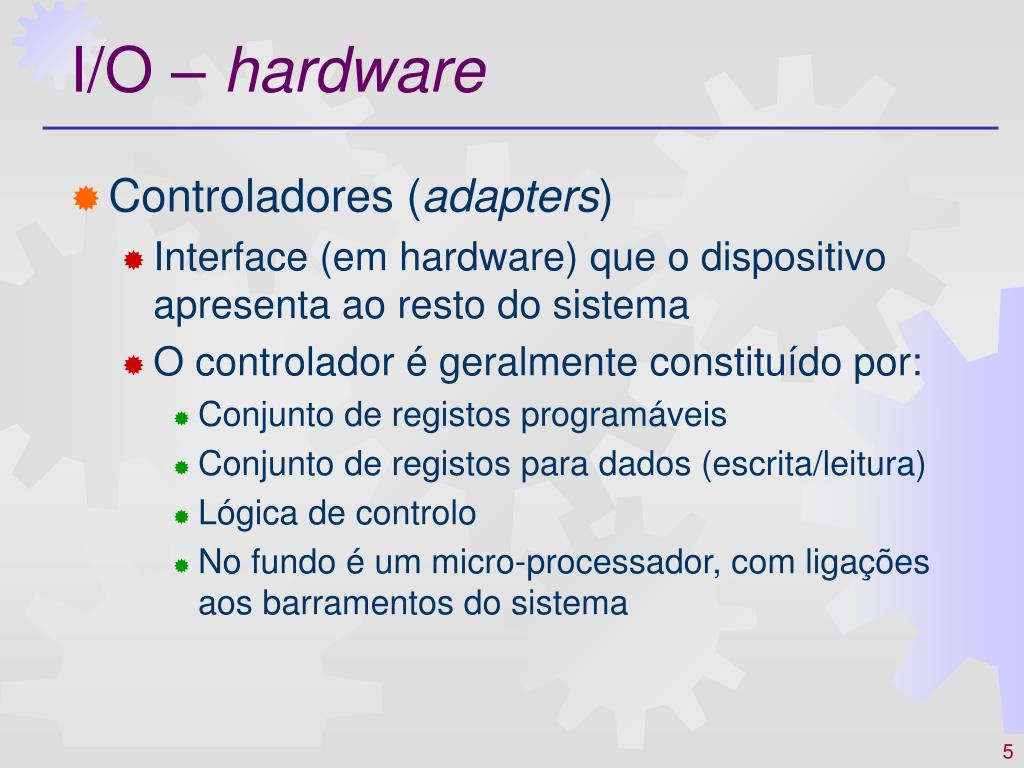 I/O – hardware

Controladores (adapters)

Interface (em hardware) que o dispositivo apresenta ao resto do sistema

O controlador é geralmente constituído por:

Conjunto de registos programáveis

Conjunto de registos para dados (escrita/leitura)

Lógica de controlo

No fundo é um micro-processador, com ligações aos barramentos do sistema

5